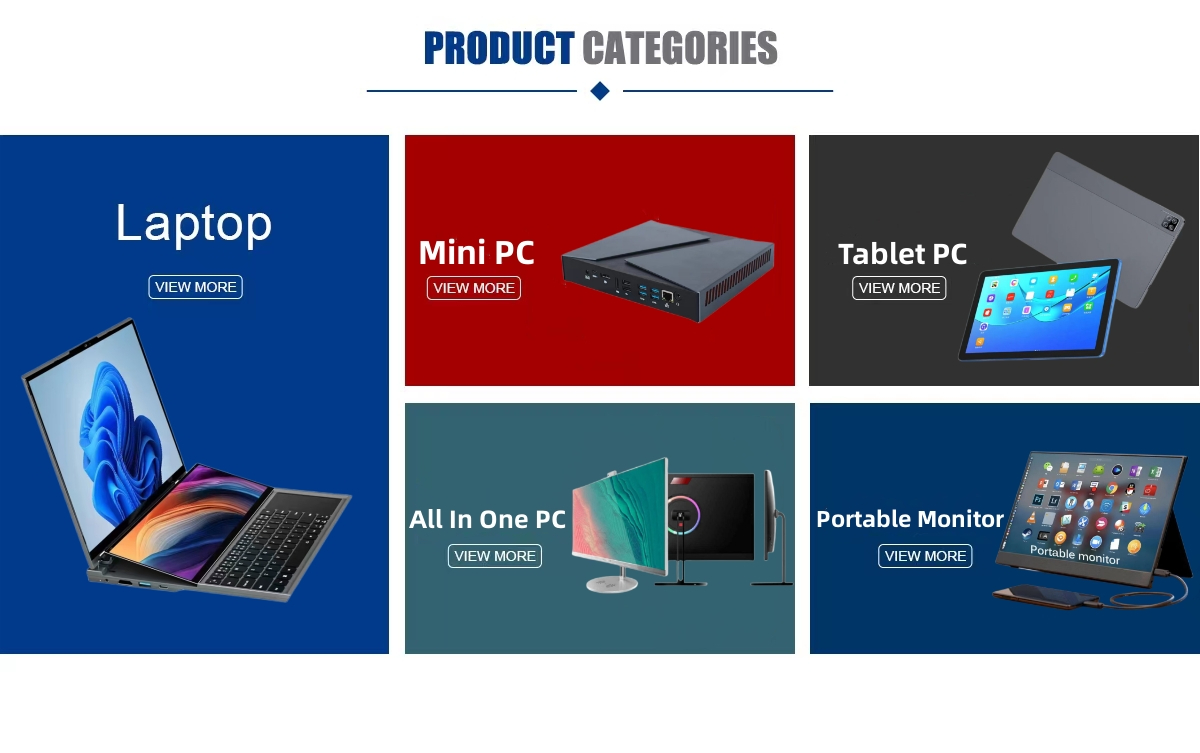 PRODUCT CATEGORIES

Laptop
VIEW MORE

Mini PC
VIEW MORE

Tablet PC
VIEW MORE

All In One PC
VIEW MORE

Portable Monitor
VIEW MORE

Portable monitor